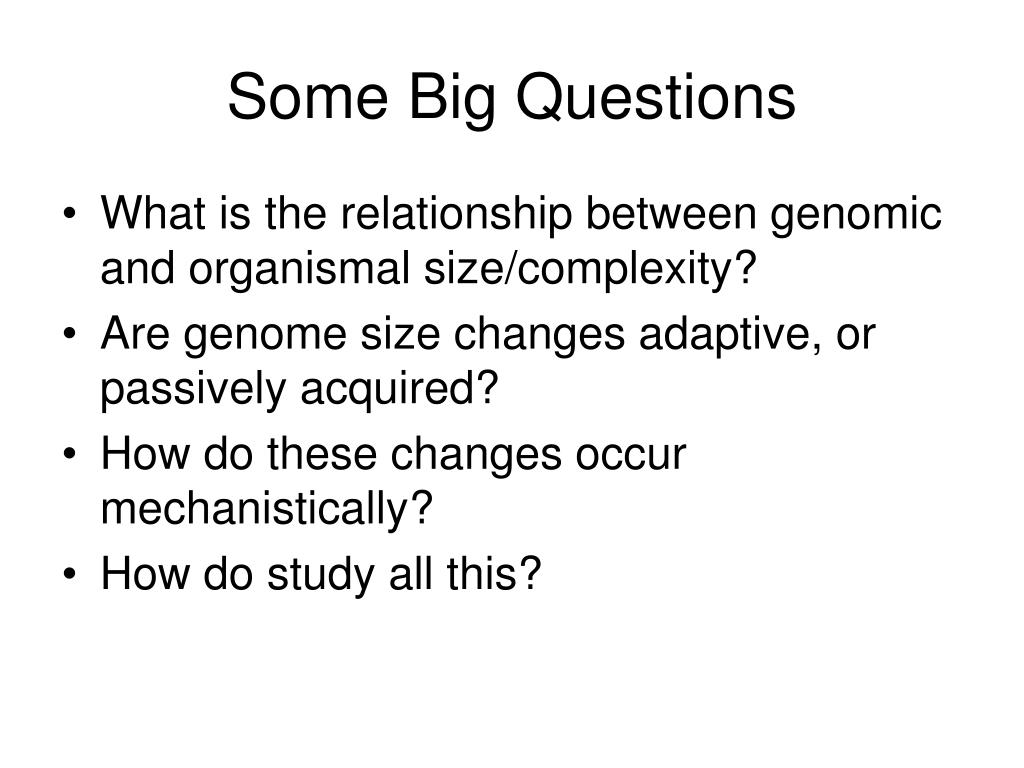 Some Big Questions

• What is the relationship between genomic and organismal size/complexity?
• Are genome size changes adaptive, or passively acquired?
• How do these changes occur mechanistically?
• How do study all this?